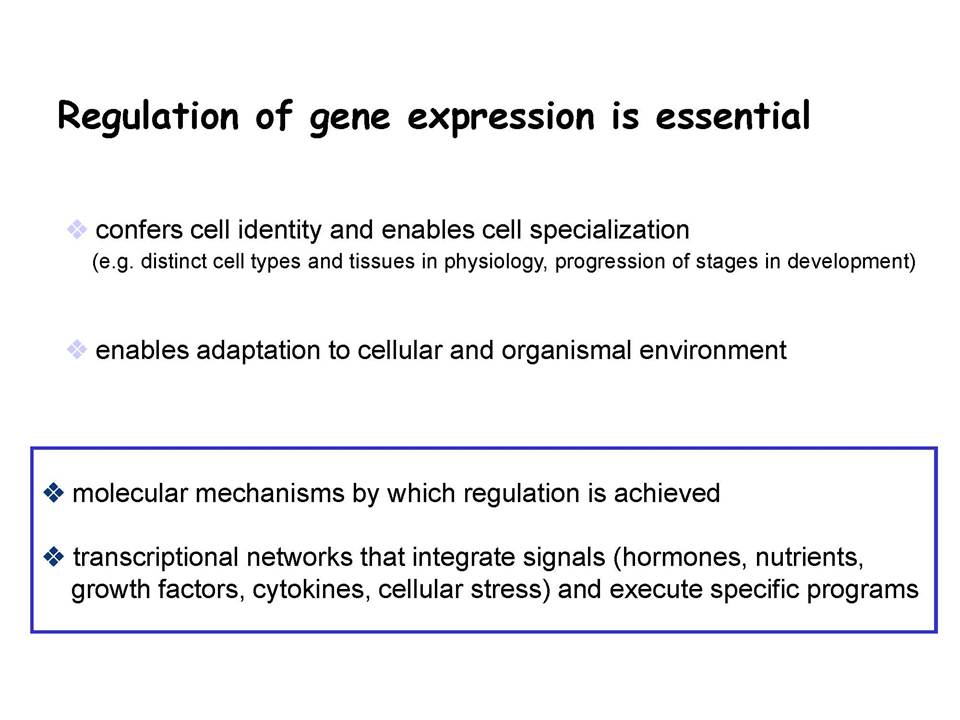 Regulation of gene expression is essential

❖ confers cell identity and enables cell specialization
(e.g. distinct cell types and tissues in physiology, progression of stages in development)

❖ enables adaptation to cellular and organismal environment

❖ molecular mechanisms by which regulation is achieved

❖ transcriptional networks that integrate signals (hormones, nutrients, growth factors, cytokines, cellular stress) and execute specific programs